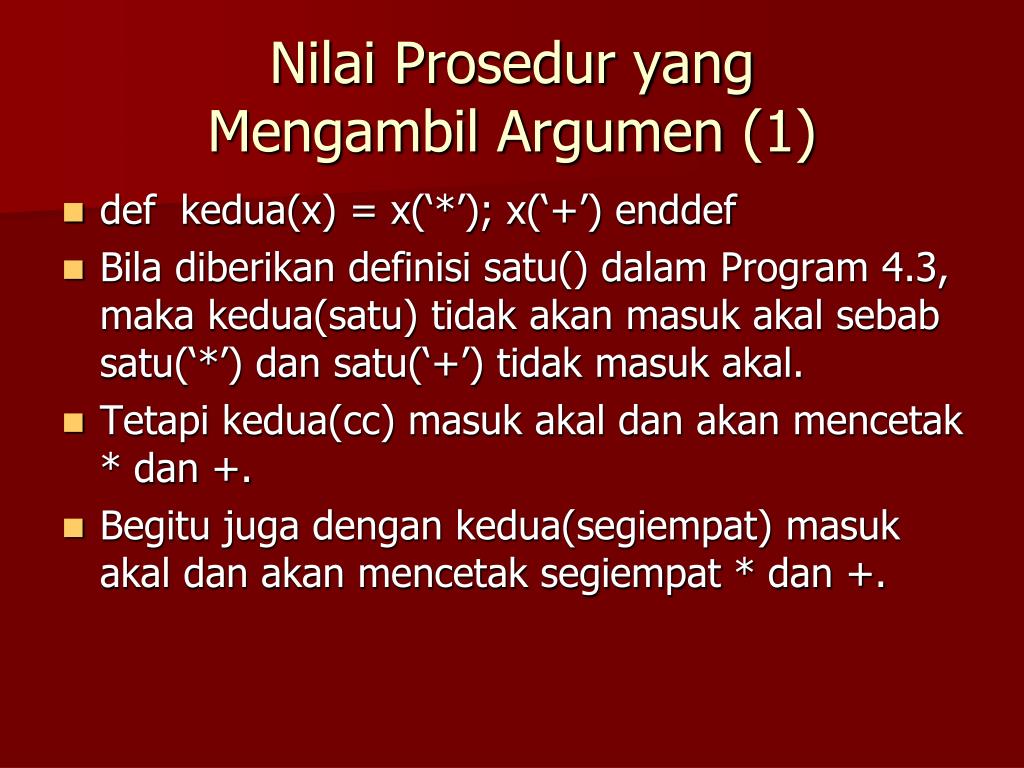 Nilai Prosedur yang Mengambil Argumen (1)

- def kedua(x) = x(‘*’); x(‘+’) enddef
- Bila diberikan definisi satu() dalam Program 4.3, maka kedua(satu) tidak akan masuk akal sebab satu(‘*’) dan satu(‘+’) tidak masuk akal.
- Tetapi kedua(cc) masuk akal dan akan mencetak * dan +.
- Begitu juga dengan kedua(segiempat) masuk akal dan akan mencetak segiempat * dan +.